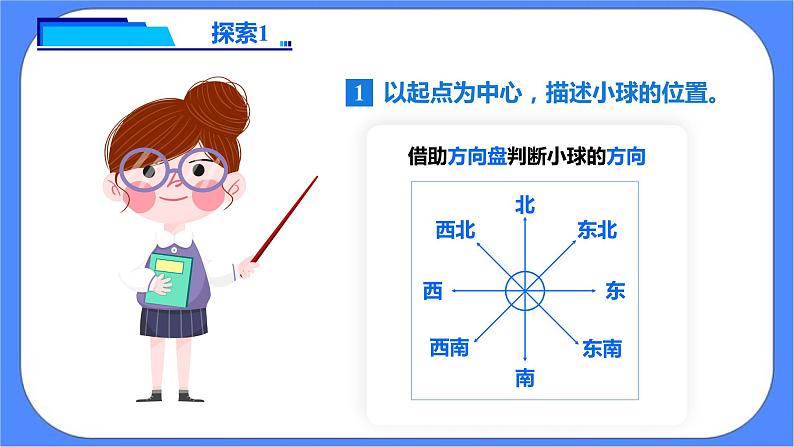 探索1

1 以起点为中心，描述小球的位置。

借助方向盘判断小球的方向

北
西北
东北
西
东
西南
东南
南